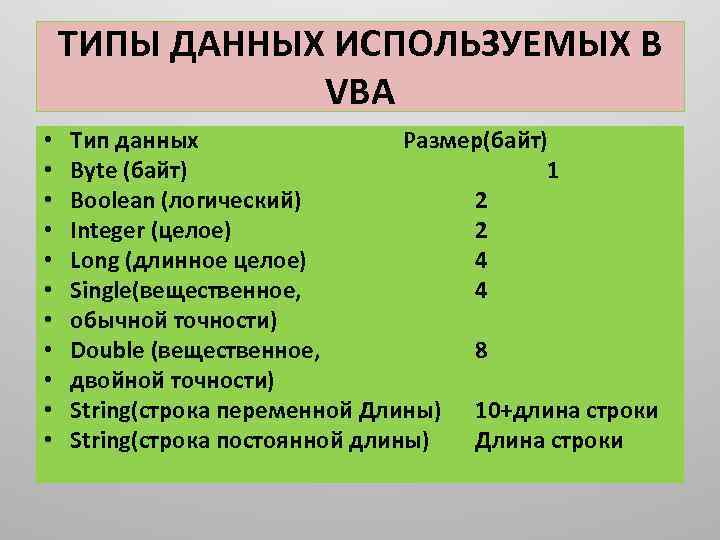 ТИПЫ ДАННЫХ ИСПОЛЬЗУЕМЫХ В VBA

• Тип данных Размер(байт)
• Byte (байт) 1
• Boolean (логический) 2
• Integer (целое) 2
• Long (длинное целое) 4
• Single(вещественное, 4
• обычной точности)
• Double (вещественное, 8
• двойной точности)
• String(строка переменной Длины) 10+длина строки
• String(строка постоянной длины) Длина строки